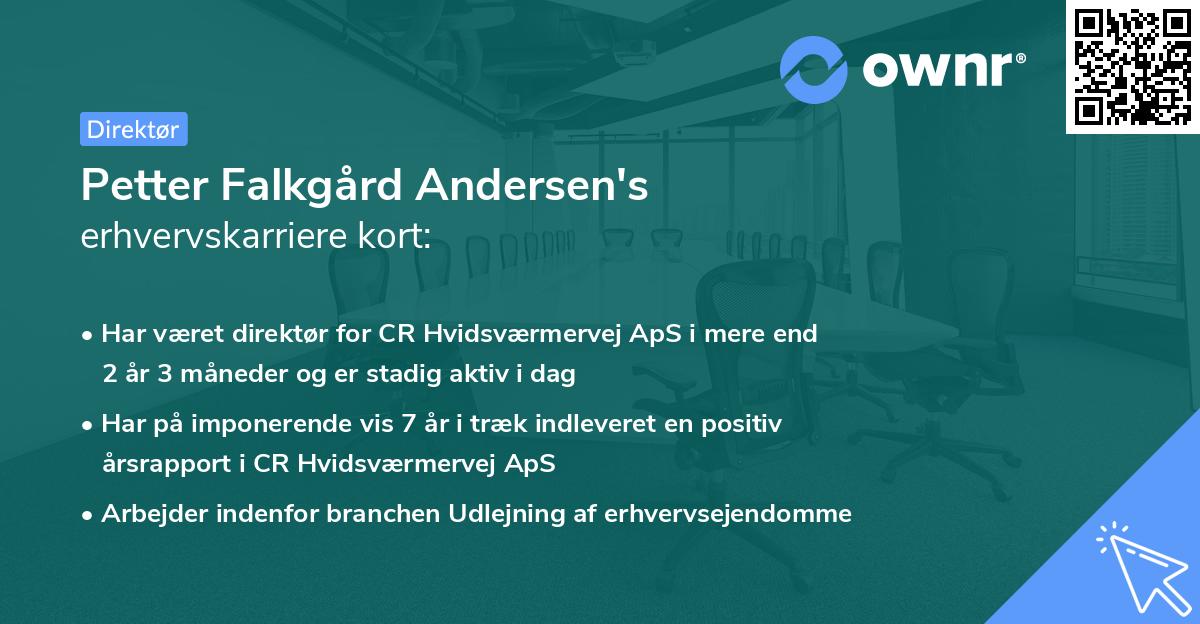 ownr®

Direktør

Petter Falkgård Andersen's
erhvervskarriere kort:

• Har været direktør for CR Hvidsværmervej ApS i mere end 2 år 3 måneder og er stadig aktiv i dag

• Har på imponerende vis 7 år i træk indleveret en positiv årsrapport i CR Hvidsværmervej ApS

• Arbejder indenfor branchen Udlejning af erhvervsejendomme